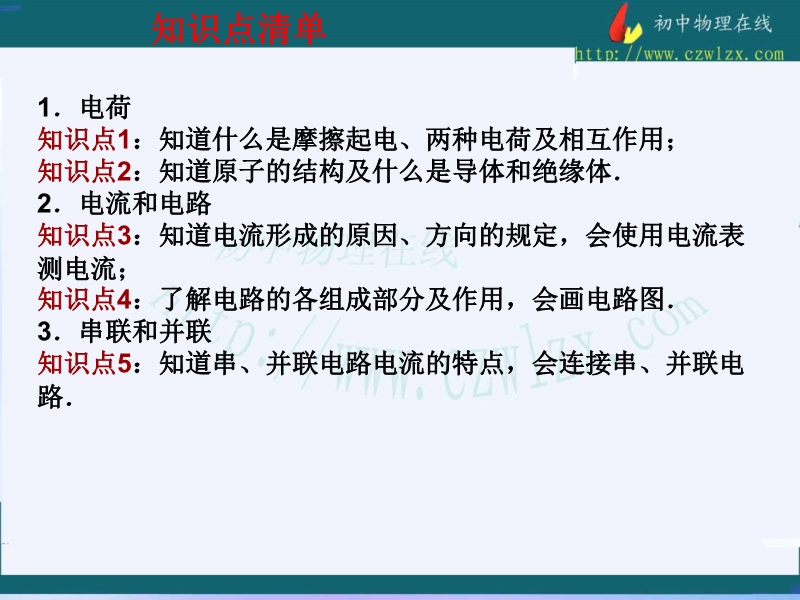 知识点清单

初中物理在线
http://www.czwlzx.com

1．电荷
知识点1：知道什么是摩擦起电、两种电荷及相互作用；
知识点2：知道原子的结构及什么是导体和绝缘体.
2．电流和电路
知识点3：知道电流形成的原因、方向的规定，会使用电流表测电流；
知识点4：了解电路的各组成部分及作用，会画电路图.
3．串联和并联
知识点5：知道串、并联电路电流的特点，会连接串、并联电路.

初中物理在线
http://www.czwlzx.com